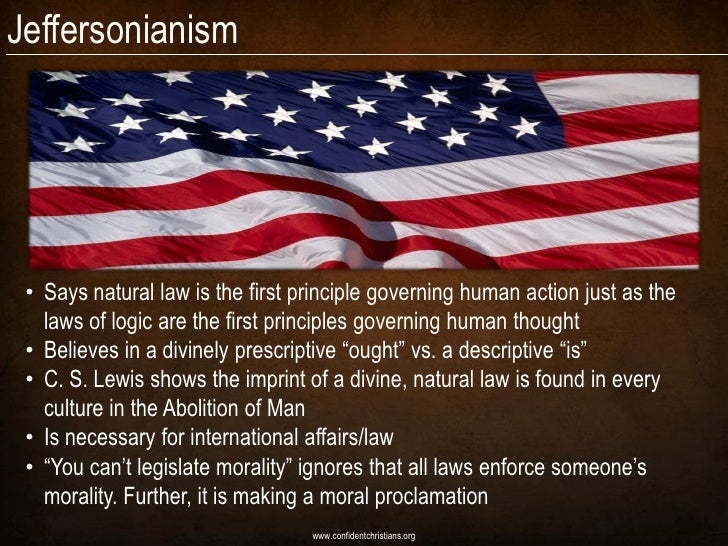 Jeffersonianism

• Says natural law is the first principle governing human action just as the laws of logic are the first principles governing human thought
• Believes in a divinely prescriptive “ought” vs. a descriptive “is”
• C. S. Lewis shows the imprint of a divine, natural law is found in every culture in the Abolition of Man
• Is necessary for international affairs/law
• “You can’t legislate morality” ignores that all laws enforce someone’s morality. Further, it is making a moral proclamation

www.confidentchristians.org